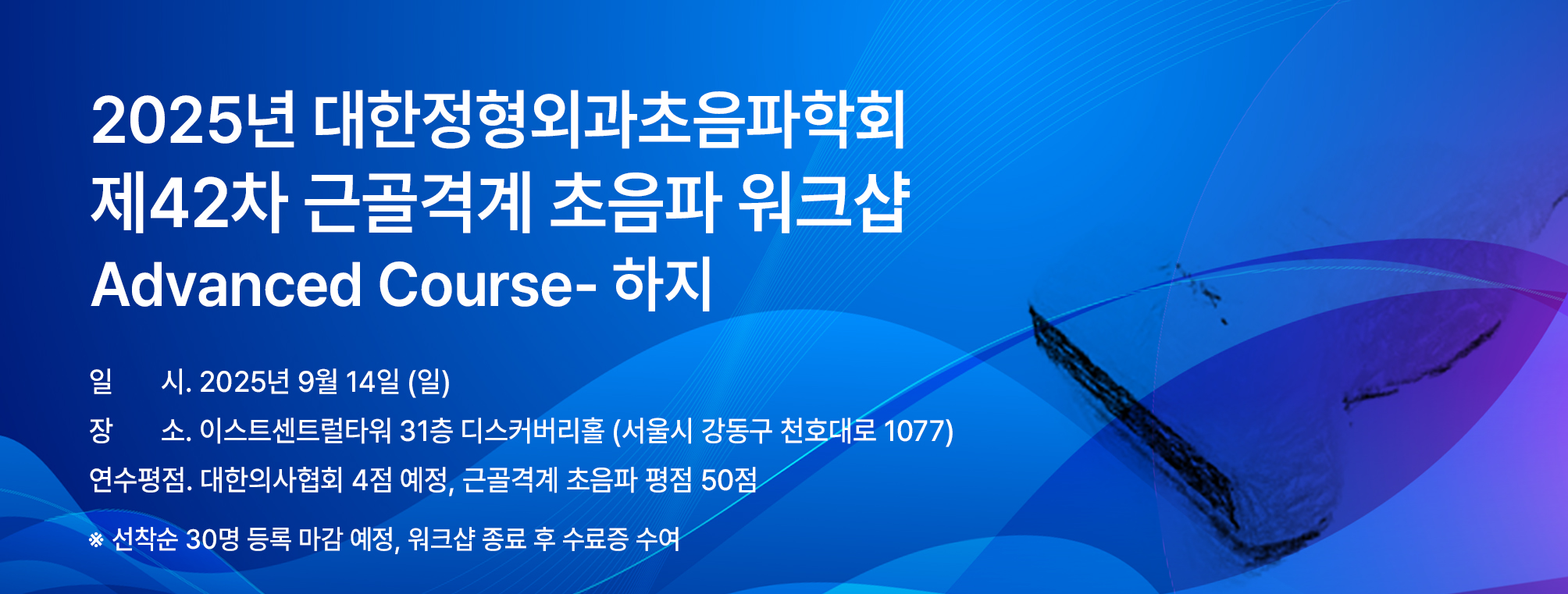 2025년 대한정형외과초음파학회
제42차 근골격계 초음파 워크샵
Advanced Course- 하지

일 시. 2025년 9월 14일 (일)
장 소. 이스트센트럴타워 31층 디스커버리홀 (서울시 강동구 천호대로 1077)
연수평점. 대한의사협회 4점 예정, 근골격계 초음파 평점 50점

※ 선착순 30명 등록 마감 예정, 워크샵 종료 후 수료증 수여